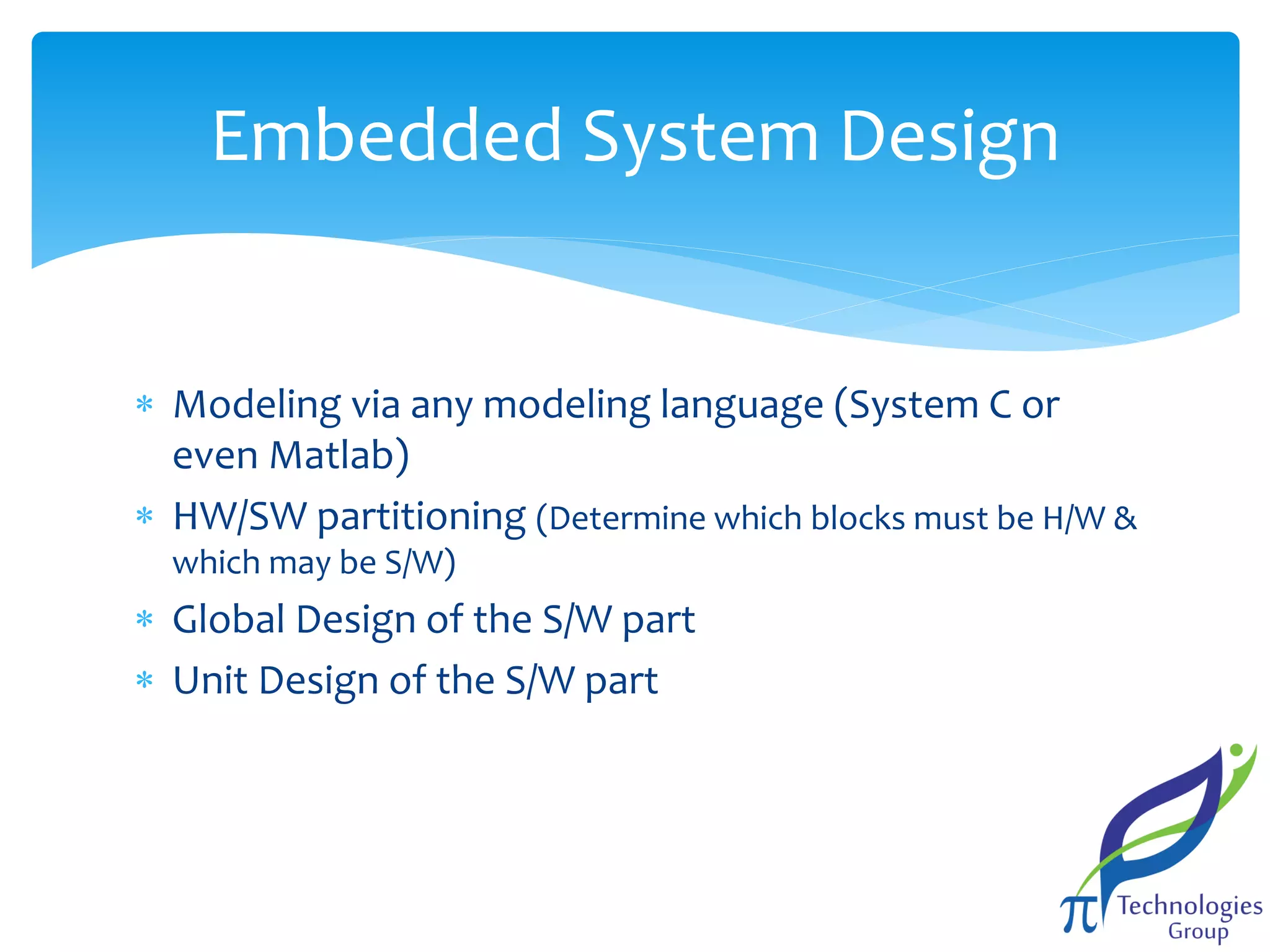 Embedded System Design

* Modeling via any modeling language (System C or even Matlab)
* HW/SW partitioning (Determine which blocks must be H/W & which may be S/W)
* Global Design of the S/W part
* Unit Design of the S/W part

π Technologies Group